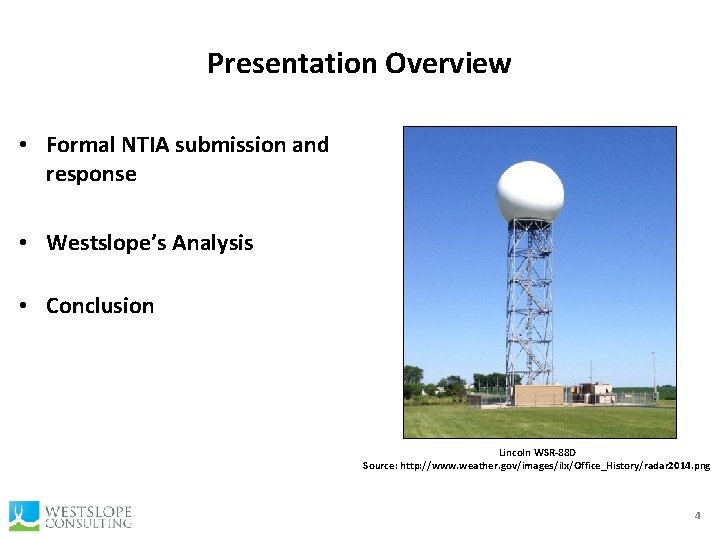 Presentation Overview

• Formal NTIA submission and response

• Westslope's Analysis

• Conclusion

Lincoln WSR-88D
Source: http://www.weather.gov/images/ilx/Office_History/radar2014.png

WESTSLOPE
CONSULTING

4